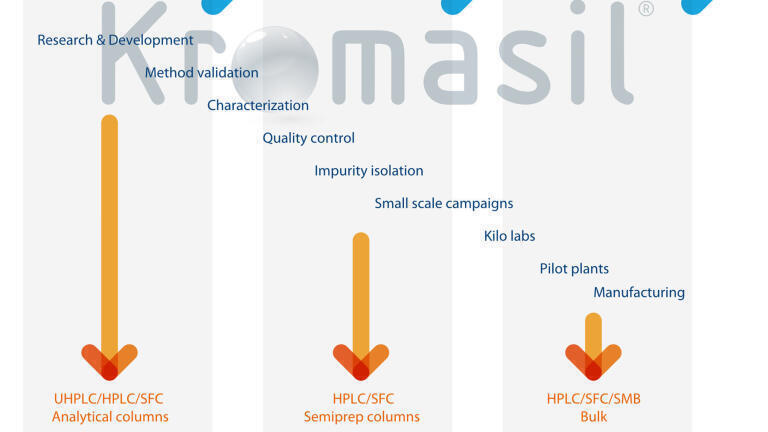 Kromasil®

Research & Development

Method validation

Characterization

Quality control

Impurity isolation

Small scale campaigns

Kilo labs

Pilot plants

Manufacturing

UHPLC/HPLC/SFC
Analytical columns

HPLC/SFC
Semiprep columns

HPLC/SFC/SMB
Bulk